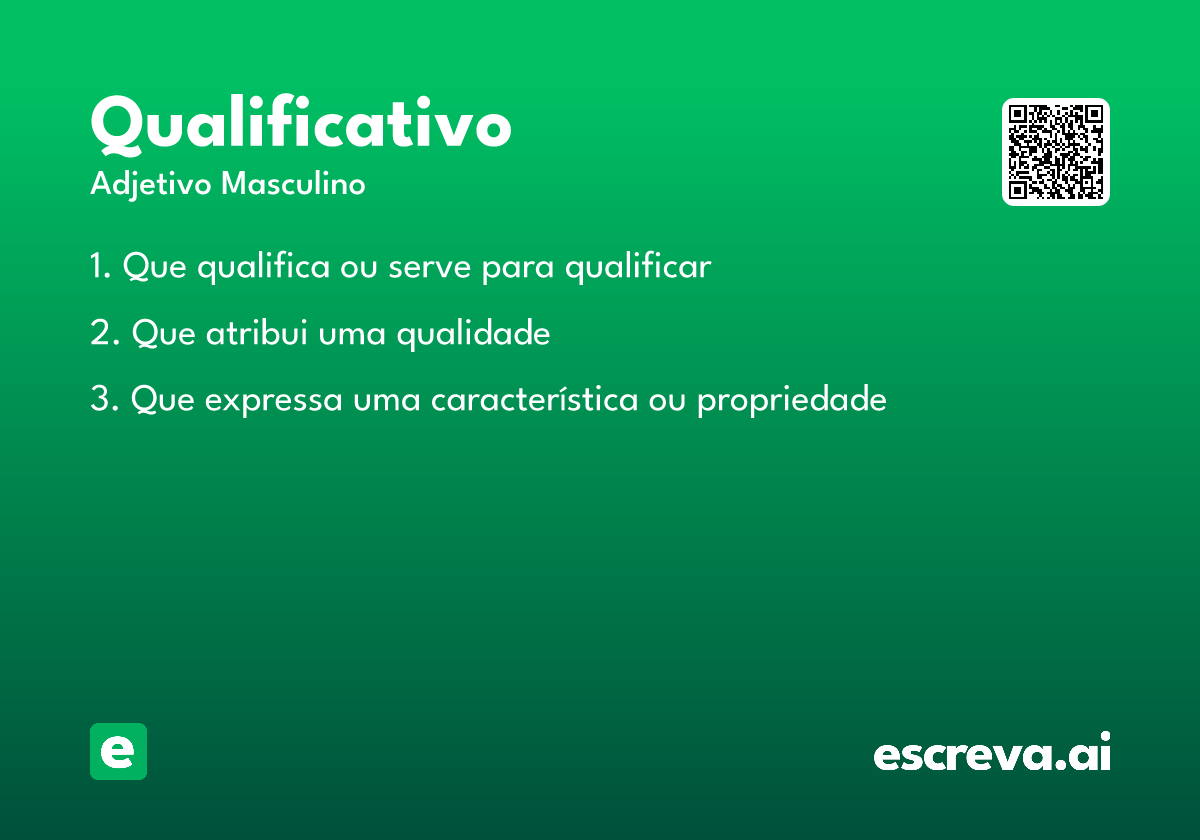 Qualificativo
Adjetivo Masculino

1. Que qualifica ou serve para qualificar

2. Que atribui uma qualidade

3. Que expressa uma característica ou propriedade

e

escreva.ai